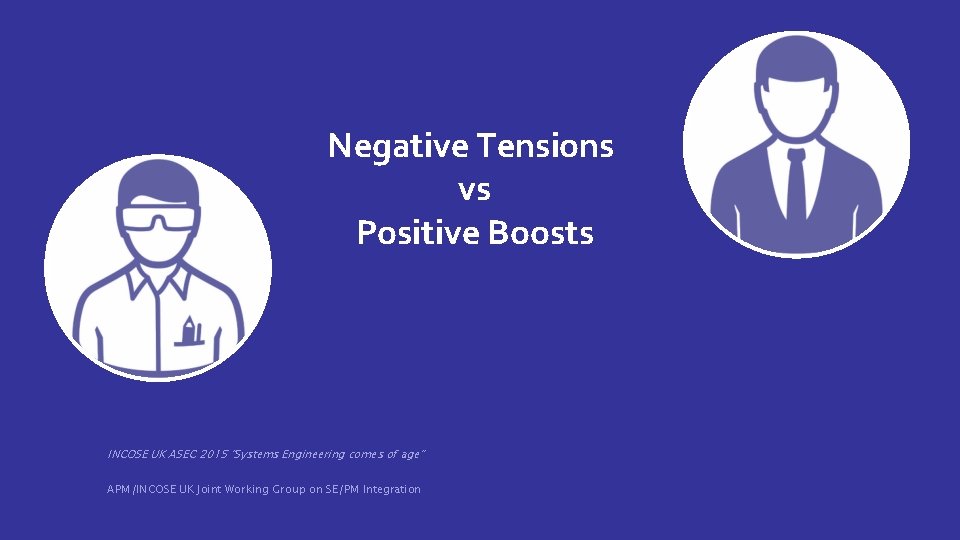 Negative Tensions
vs
Positive Boosts

INCOSE UK ASEC 2015 "Systems Engineering comes of age"

APM/INCOSE UK Joint Working Group on SE/PM Integration